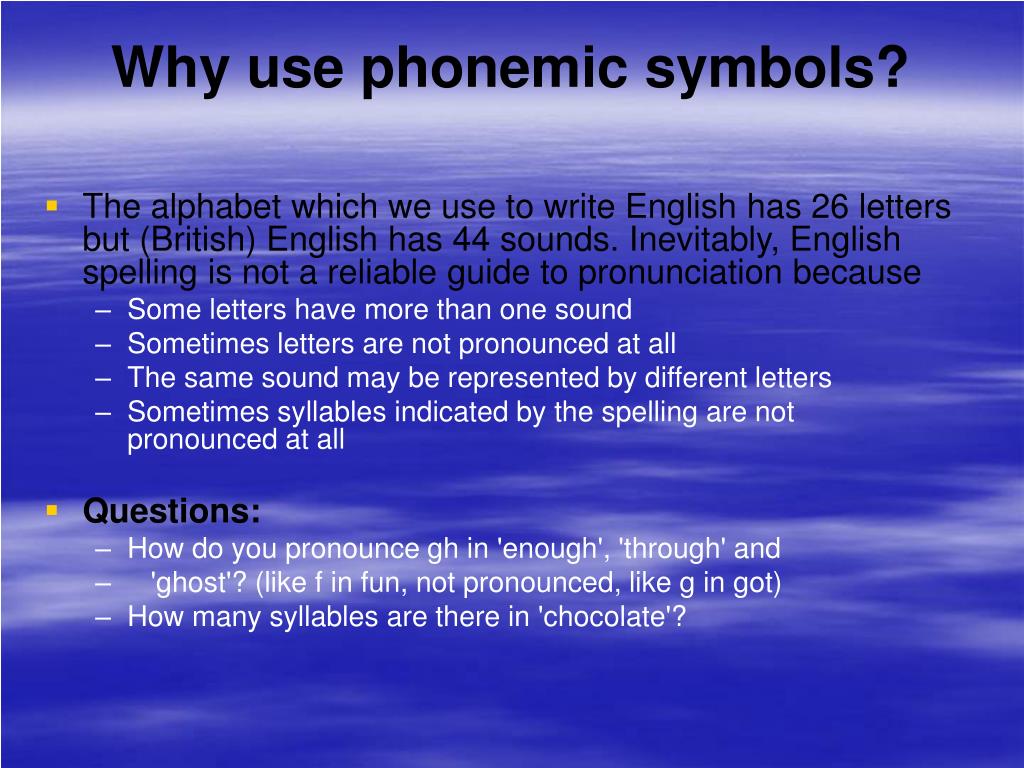 Why use phonemic symbols?

▪ The alphabet which we use to write English has 26 letters but (British) English has 44 sounds. Inevitably, English spelling is not a reliable guide to pronunciation because
– Some letters have more than one sound
– Sometimes letters are not pronounced at all
– The same sound may be represented by different letters
– Sometimes syllables indicated by the spelling are not pronounced at all

▪ Questions:
– How do you pronounce gh in 'enough', 'through' and
– 'ghost'? (like f in fun, not pronounced, like g in got)
– How many syllables are there in 'chocolate'?